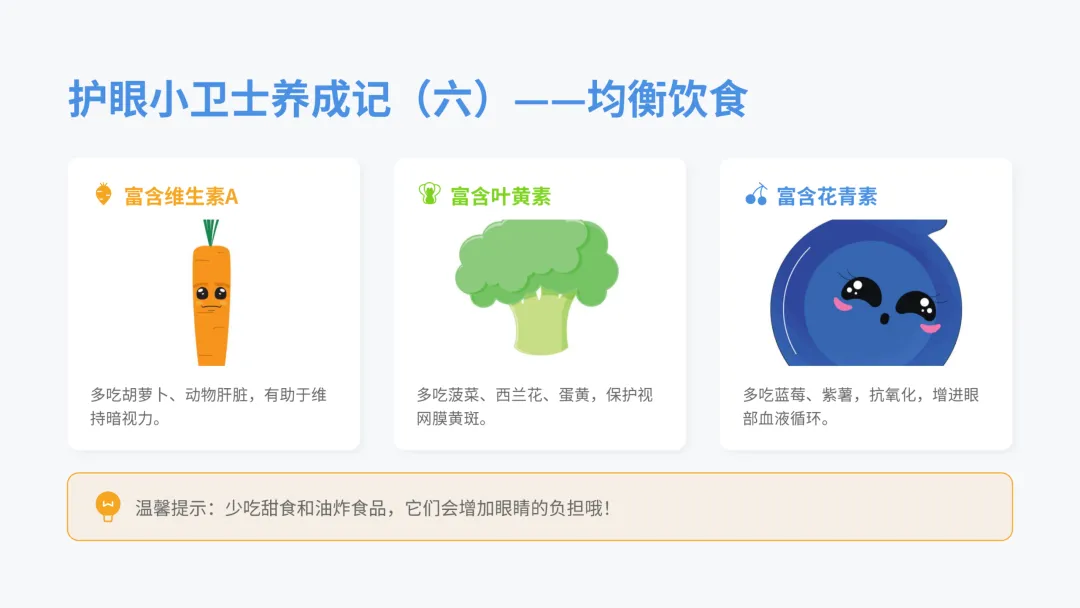 护眼小卫士养成记（六）——均衡饮食

富含维生素A

多吃胡萝卜、动物肝脏，有助于维持暗视力。

富含叶黄素

多吃菠菜、西兰花、蛋黄，保护视网膜黄斑。

富含花青素

多吃蓝莓、紫薯，抗氧化，增进眼部血液循环。

温馨提示：少吃甜食和油炸食品，它们会增加眼睛的负担哦！